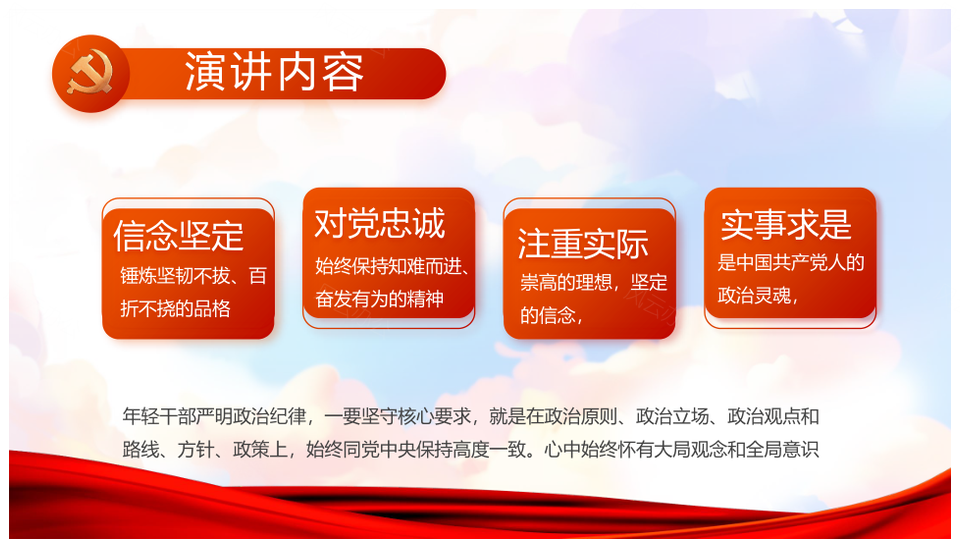 演讲内容

信念坚定
锤炼坚韧不拔、百折不挠的品格

对党忠诚
始终保持知难而进、奋发有为的精神

注重实际
崇高的理想，坚定的信念，

实事求是
是中国共产党人的政治灵魂，

年轻干部严明政治纪律，一要坚守核心要求，就是在政治原则、政治立场、政治观点和路线、方针、政策上，始终同党中央保持高度一致。心中始终怀有大局观念和全局意识